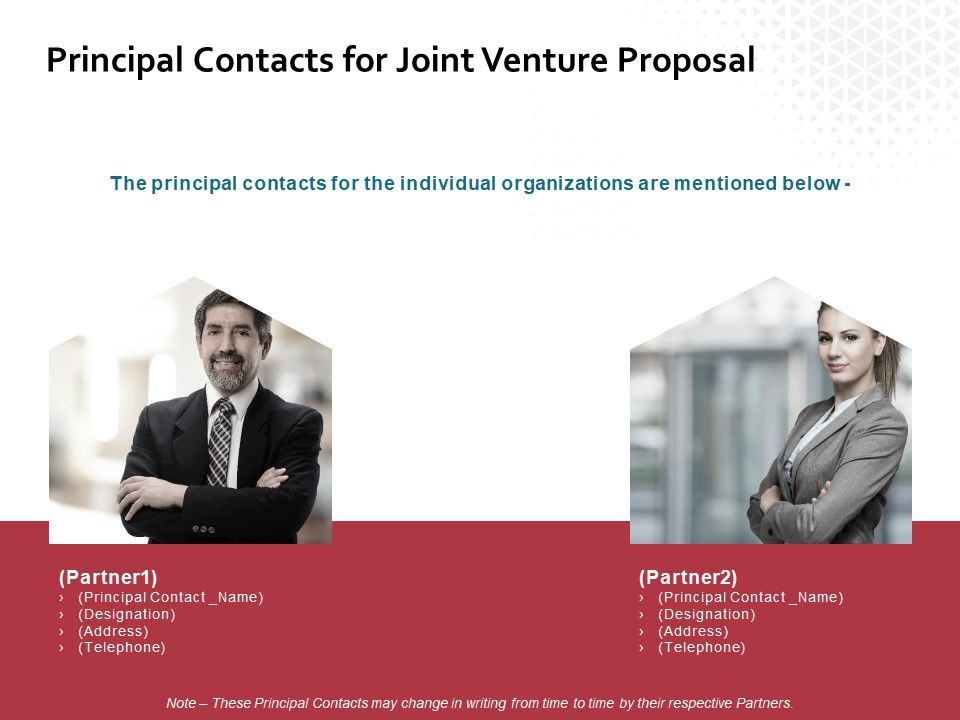 Principal Contacts for Joint Venture Proposal

The principal contacts for the individual organizations are mentioned below -

(Partner1)
› (Principal Contact _Name)
› (Designation)
› (Address)
› (Telephone)

(Partner2)
› (Principal Contact _Name)
› (Designation)
› (Address)
› (Telephone)

Note – These Principal Contacts may change in writing from time to time by their respective Partners.